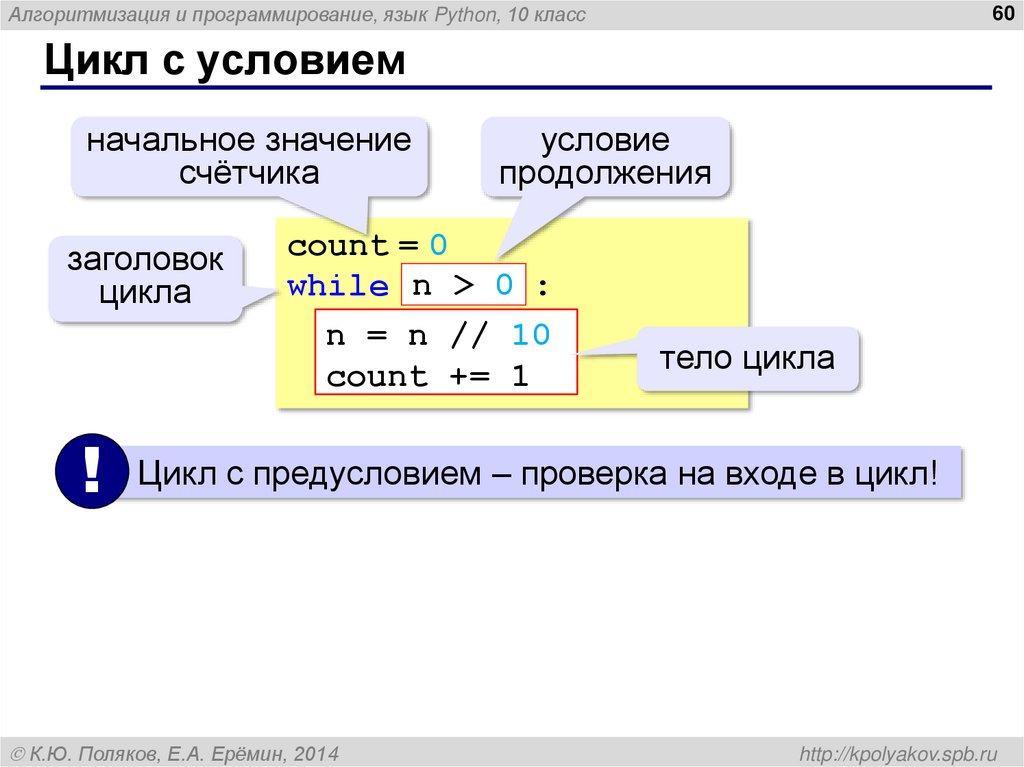 Алгоритмизация и программирование, язык Python, 10 класс

60

Цикл с условием

начальное значение счётчика

условие продолжения

заголовок цикла

count = 0
while n > 0 :
n = n // 10
count += 1

тело цикла

!

Цикл с предусловием – проверка на входе в цикл!

© К.Ю. Поляков, Е.А. Ерёмин, 2014

http://kpolyakov.spb.ru